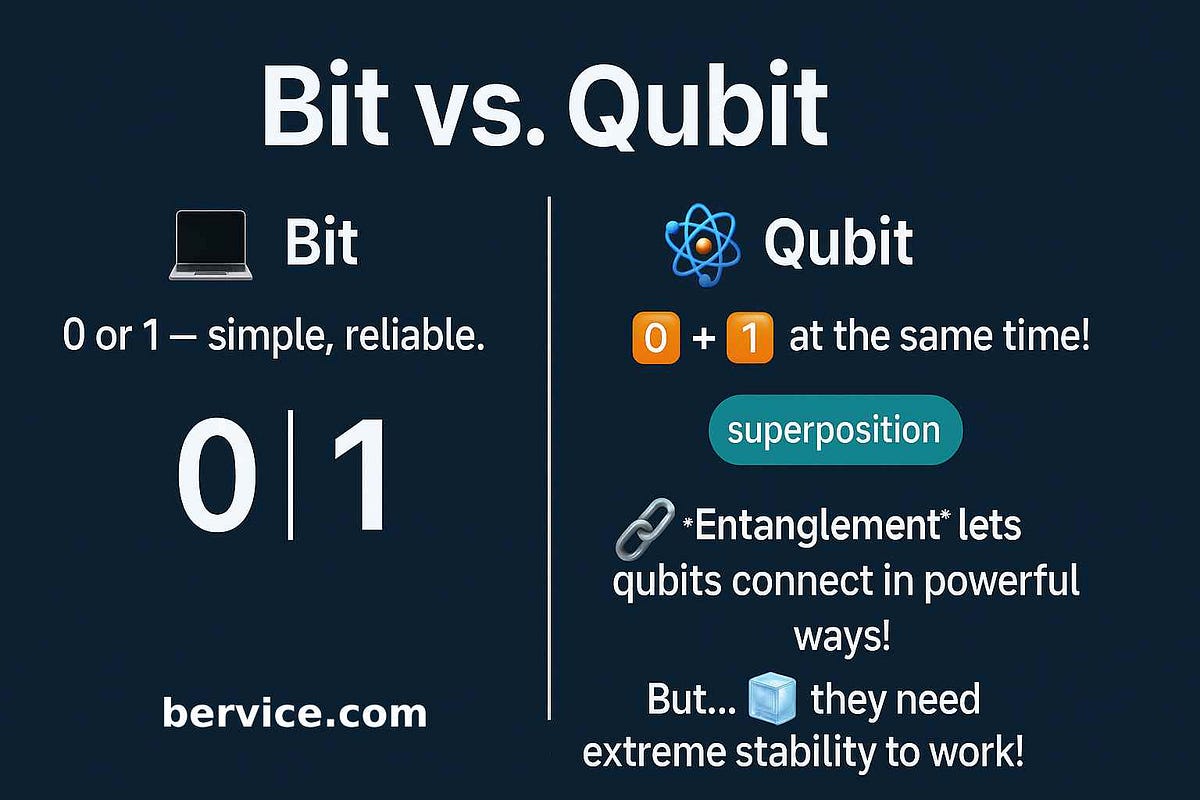 Bit vs. Qubit

Bit

0 or 1 — simple, reliable.

0 | 1

bervice.com

Qubit

0 + 1 at the same time!

superposition

*Entanglement* lets qubits connect in powerful ways!

But... they need extreme stability to work!